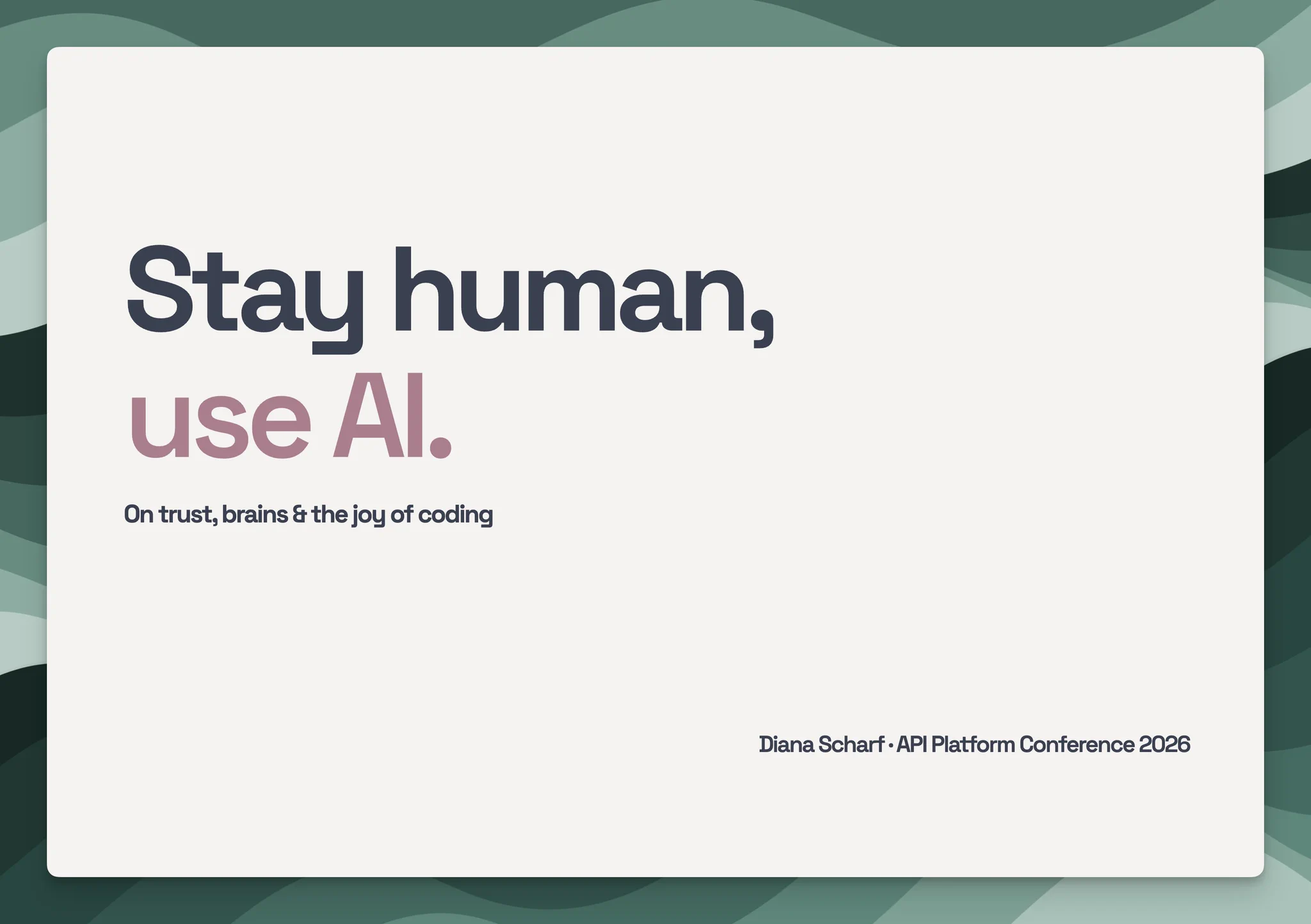 Stay human,
use AI.

On trust, brains & the joy of coding

Diana Scharf · API Platform Conference 2026